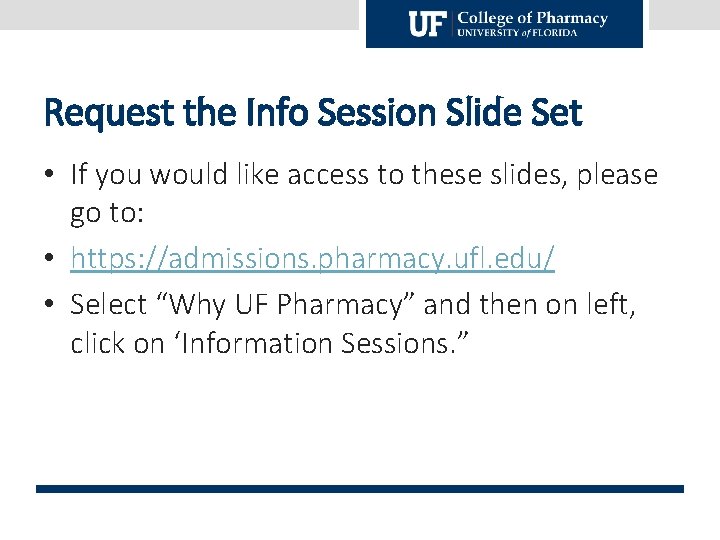 UF College of Pharmacy
UNIVERSITY of FLORIDA

Request the Info Session Slide Set

• If you would like access to these slides, please go to:
• https://admissions.pharmacy.ufl.edu/
• Select “Why UF Pharmacy” and then on left, click on ‘Information Sessions.”